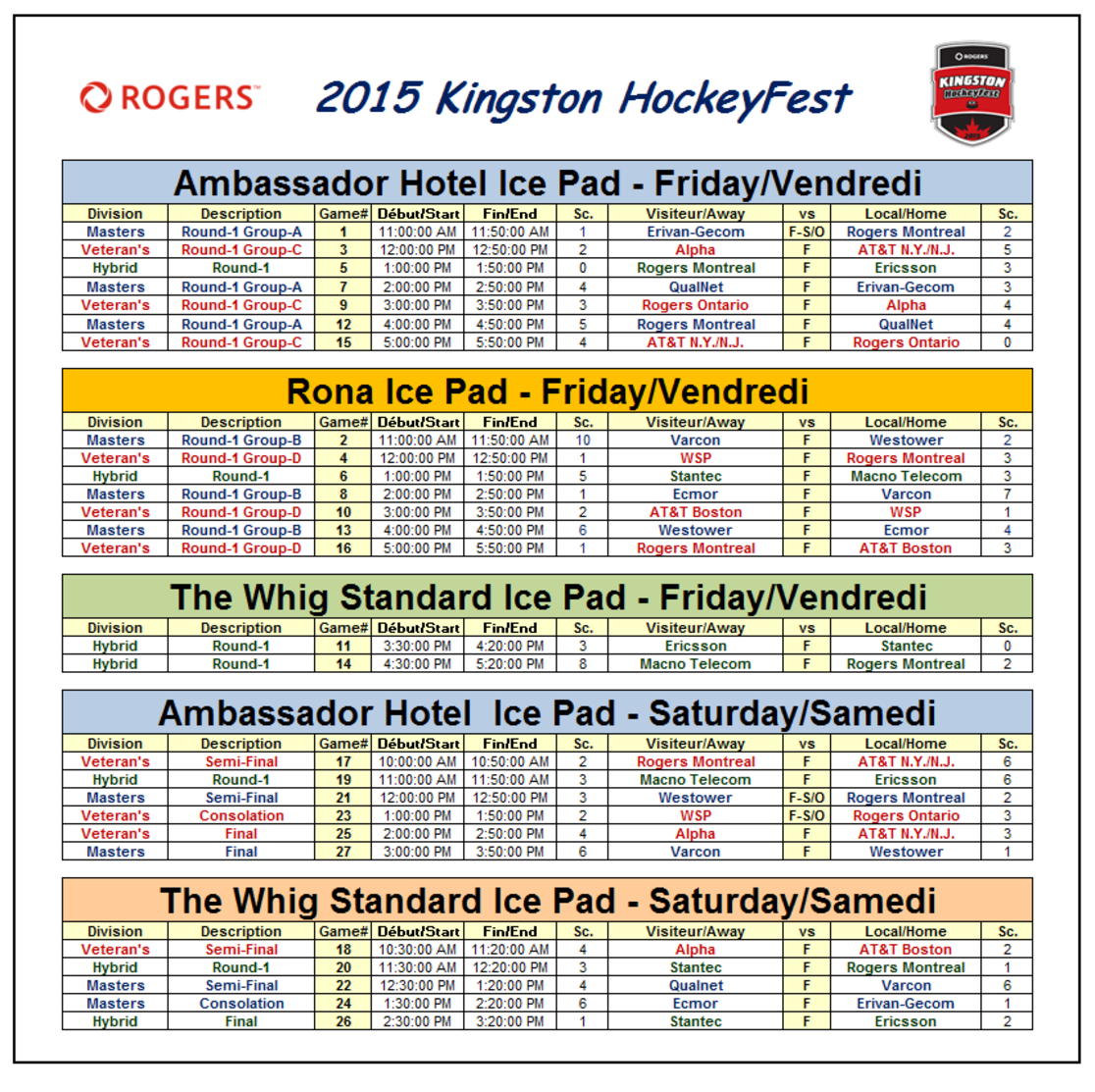 ROGERS

2015 Kingston HockeyFest

ROGERS
KINGSTON
HockeyFest
2015

Ambassador Hotel Ice Pad - Friday/Vendredi

| Division | Description | Game# | Début/Start | Fin/End | Sc. | Visiteur/Away | vs | Local/Home | Sc. |
|---|---|---|---|---|---|---|---|---|---|
| Masters | Round-1 Group-A | 1 | 11:00:00 AM | 11:50:00 AM | 1 | Erivan-Gecom | F-S/O | Rogers Montreal | 2 |
| Veteran's | Round-1 Group-C | 3 | 12:00:00 PM | 12:50:00 PM | 2 | Alpha | F | AT&T N.Y./N.J. | 5 |
| Hybrid | Round-1 | 5 | 1:00:00 PM | 1:50:00 PM | 0 | Rogers Montreal | F | Ericsson | 3 |
| Masters | Round-1 Group-A | 7 | 2:00:00 PM | 2:50:00 PM | 4 | QualNet | F | Erivan-Gecom | 3 |
| Veteran's | Round-1 Group-C | 9 | 3:00:00 PM | 3:50:00 PM | 3 | Rogers Ontario | F | Alpha | 4 |
| Masters | Round-1 Group-A | 12 | 4:00:00 PM | 4:50:00 PM | 5 | Rogers Montreal | F | QualNet | 4 |
| Veteran's | Round-1 Group-C | 15 | 5:00:00 PM | 5:50:00 PM | 4 | AT&T N.Y./N.J. | F | Rogers Ontario | 0 |

Rona Ice Pad - Friday/Vendredi

| Division | Description | Game# | Début/Start | Fin/End | Sc. | Visiteur/Away | vs | Local/Home | Sc. |
|---|---|---|---|---|---|---|---|---|---|
| Masters | Round-1 Group-B | 2 | 11:00:00 AM | 11:50:00 AM | 10 | Varcon | F | Westower | 2 |
| Veteran's | Round-1 Group-D | 4 | 12:00:00 PM | 12:50:00 PM | 1 | WSP | F | Rogers Montreal | 3 |
| Hybrid | Round-1 | 6 | 1:00:00 PM | 1:50:00 PM | 5 | Stantec | F | Macno Telecom | 3 |
| Masters | Round-1 Group-B | 8 | 2:00:00 PM | 2:50:00 PM | 1 | Ecmor | F | Varcon | 7 |
| Veteran's | Round-1 Group-D | 10 | 3:00:00 PM | 3:50:00 PM | 2 | AT&T Boston | F | WSP | 1 |
| Masters | Round-1 Group-B | 13 | 4:00:00 PM | 4:50:00 PM | 6 | Westower | F | Ecmor | 4 |
| Veteran's | Round-1 Group-D | 16 | 5:00:00 PM | 5:50:00 PM | 1 | Rogers Montreal | F | AT&T Boston | 3 |

The Whig Standard Ice Pad - Friday/Vendredi

| Division | Description | Game# | Début/Start | Fin/End | Sc. | Visiteur/Away | vs | Local/Home | Sc. |
|---|---|---|---|---|---|---|---|---|---|
| Hybrid | Round-1 | 11 | 3:30:00 PM | 4:20:00 PM | 3 | Ericsson | F | Stantec | 0 |
| Hybrid | Round-1 | 14 | 4:30:00 PM | 5:20:00 PM | 8 | Macno Telecom | F | Rogers Montreal | 2 |

Ambassador Hotel Ice Pad - Saturday/Samedi

| Division | Description | Game# | Début/Start | Fin/End | Sc. | Visiteur/Away | vs | Local/Home | Sc. |
|---|---|---|---|---|---|---|---|---|---|
| Veteran's | Semi-Final | 17 | 10:00:00 AM | 10:50:00 AM | 2 | Rogers Montreal | F | AT&T N.Y./N.J. | 6 |
| Hybrid | Round-1 | 19 | 11:00:00 AM | 11:50:00 AM | 3 | Macno Telecom | F | Ericsson | 6 |
| Masters | Semi-Final | 21 | 12:00:00 PM | 12:50:00 PM | 3 | Westower | F-S/O | Rogers Montreal | 2 |
| Veteran's | Consolation | 23 | 1:00:00 PM | 1:50:00 PM | 2 | WSP | F-S/O | Rogers Ontario | 3 |
| Veteran's | Final | 25 | 2:00:00 PM | 2:50:00 PM | 4 | Alpha | F | AT&T N.Y./N.J. | 3 |
| Masters | Final | 27 | 3:00:00 PM | 3:50:00 PM | 6 | Varcon | F | Westower | 1 |

The Whig Standard Ice Pad - Saturday/Samedi

| Division | Description | Game# | Début/Start | Fin/End | Sc. | Visiteur/Away | vs | Local/Home | Sc. |
|---|---|---|---|---|---|---|---|---|---|
| Veteran's | Semi-Final | 18 | 10:30:00 AM | 11:20:00 AM | 4 | Alpha | F | AT&T Boston | 2 |
| Hybrid | Round-1 | 20 | 11:30:00 AM | 12:20:00 PM | 3 | Stantec | F | Rogers Montreal | 1 |
| Masters | Semi-Final | 22 | 12:30:00 PM | 1:20:00 PM | 4 | Qualnet | F | Varcon | 6 |
| Masters | Consolation | 24 | 1:30:00 PM | 2:20:00 PM | 6 | Ecmor | F | Erivan-Gecom | 1 |
| Hybrid | Final | 26 | 2:30:00 PM | 3:20:00 PM | 1 | Stantec | F | Ericsson | 2 |